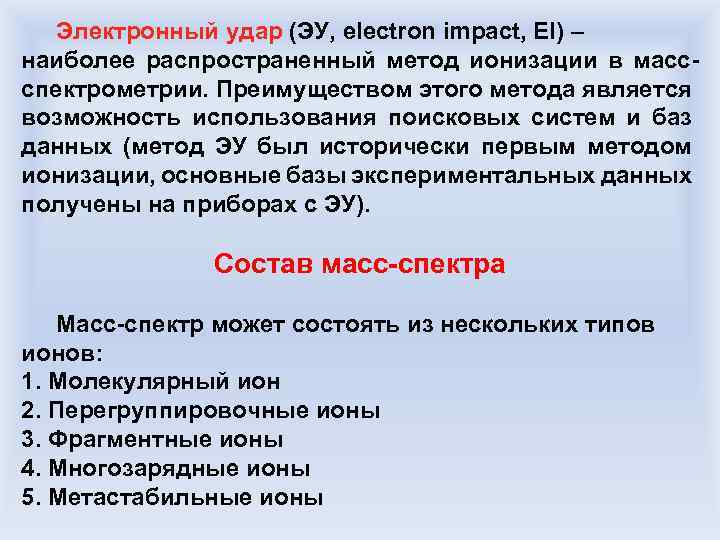 Электронный удар (ЭУ, electron impact, EI) – наиболее распространенный метод ионизации в масс-спектрометрии. Преимуществом этого метода является возможность использования поисковых систем и баз данных (метод ЭУ был исторически первым методом ионизации, основные базы экспериментальных данных получены на приборах с ЭУ).

Состав масс-спектра

Масс-спектр может состоять из нескольких типов ионов:
1. Молекулярный ион
2. Перегруппировочные ионы
3. Фрагментные ионы
4. Многозарядные ионы
5. Метастабильные ионы